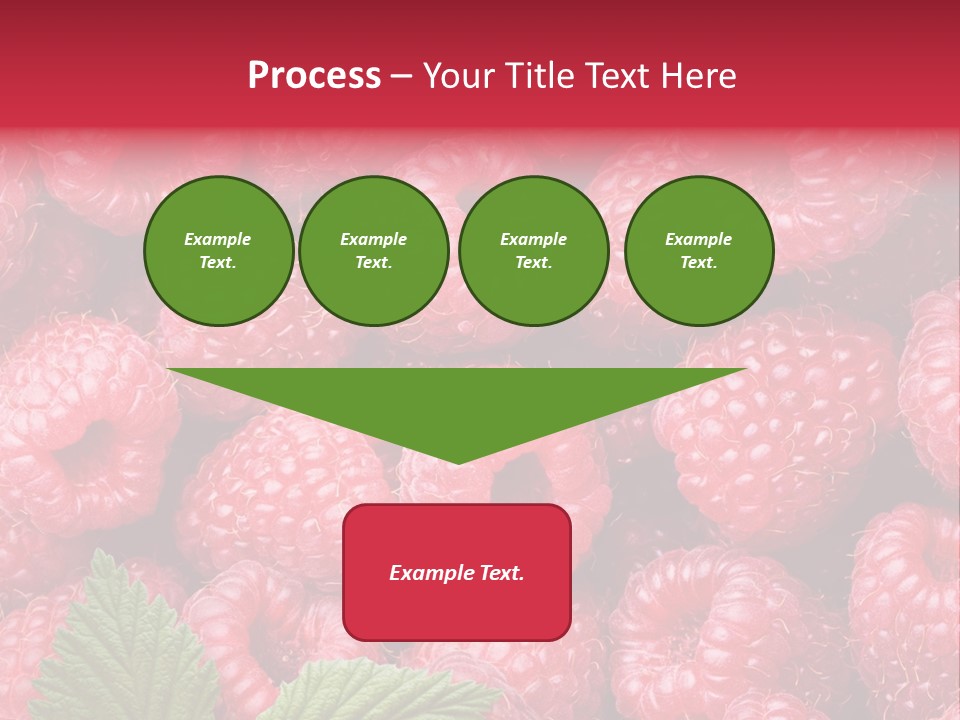 Process – Your Title Text Here

Example Text.

Example Text.

Example Text.

Example Text.

Example Text.